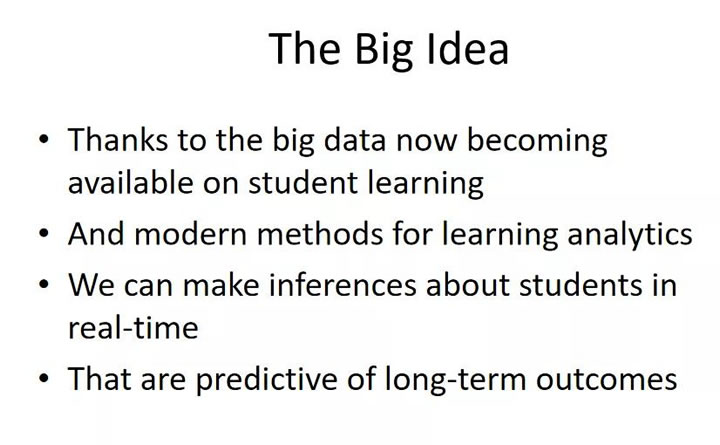 The Big Idea

• Thanks to the big data now becoming available on student learning
• And modern methods for learning analytics
• We can make inferences about students in real-time
• That are predictive of long-term outcomes